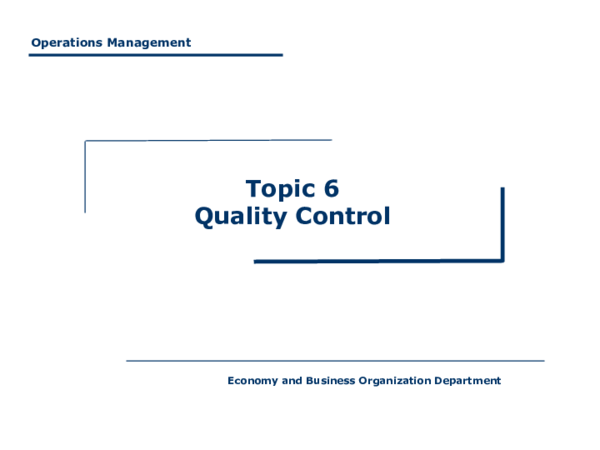 Operations Management

Topic 6
Quality Control

Economy and Business Organization Department